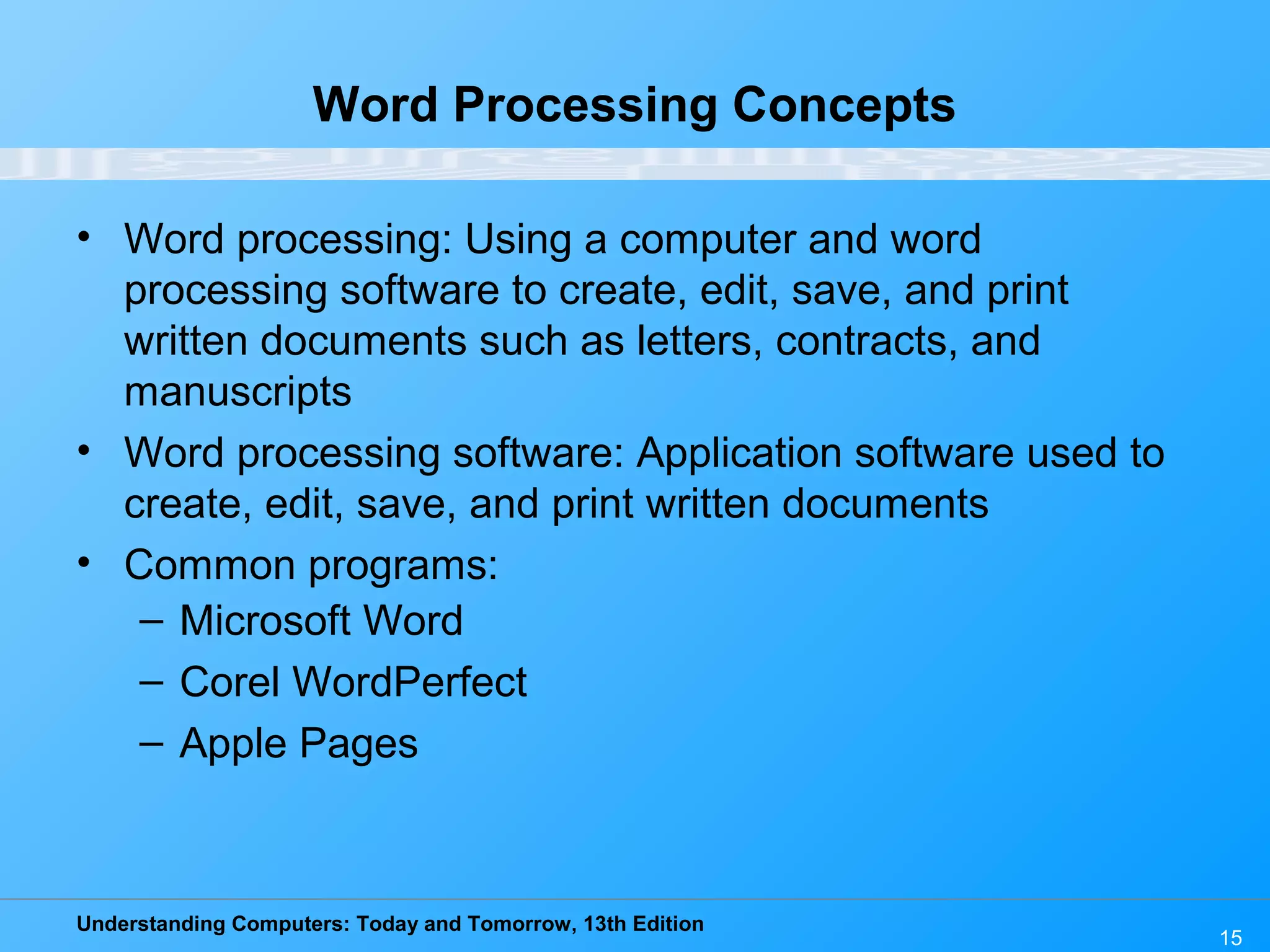 Word Processing Concepts

• Word processing: Using a computer and word processing software to create, edit, save, and print written documents such as letters, contracts, and manuscripts
• Word processing software: Application software used to create, edit, save, and print written documents
• Common programs:
– Microsoft Word
– Corel WordPerfect
– Apple Pages

Understanding Computers: Today and Tomorrow, 13th Edition

15